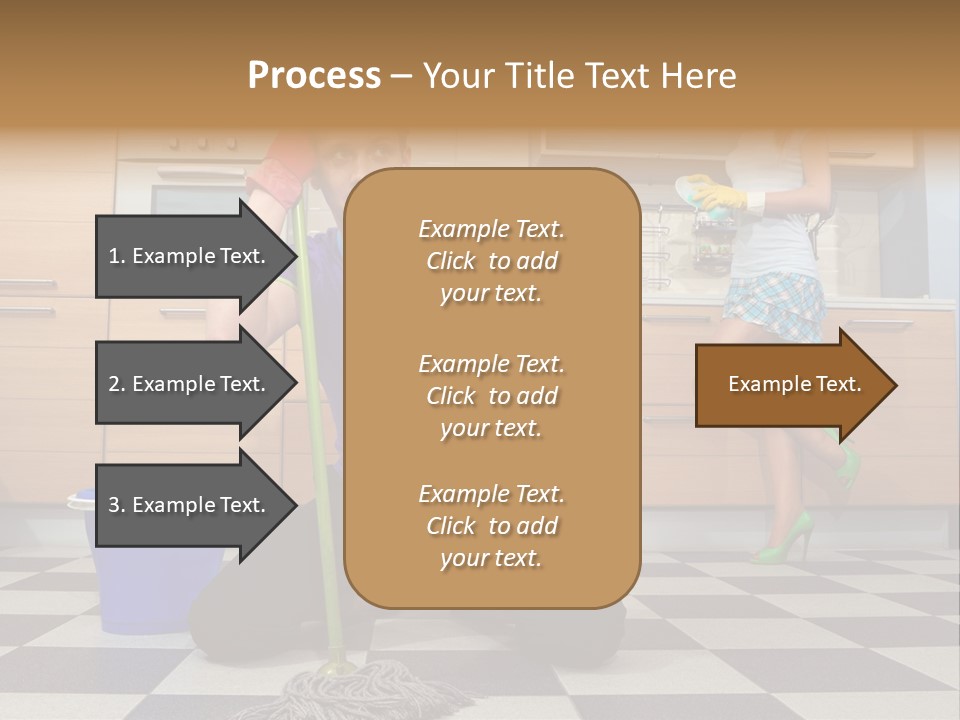 Process – Your Title Text Here

1. Example Text.

2. Example Text.

3. Example Text.

Example Text. Click to add your text.

Example Text. Click to add your text.

Example Text. Click to add your text.

Example Text.